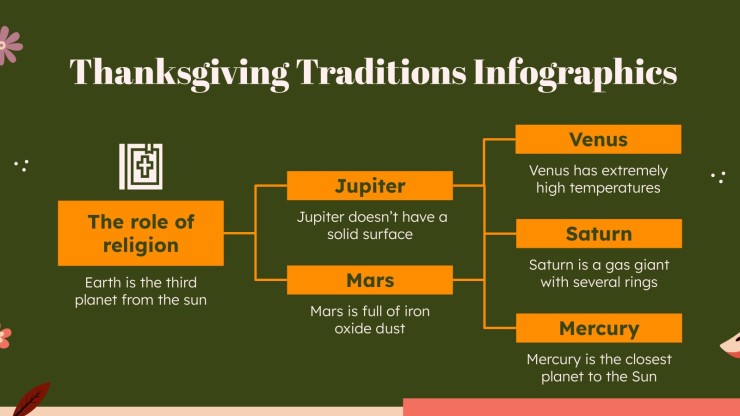 Thanksgiving Traditions Infographics

The role of religion

Earth is the third planet from the sun

Jupiter

Jupiter doesn't have a solid surface

Mars

Mars is full of iron oxide dust

Venus

Venus has extremely high temperatures

Saturn

Saturn is a gas giant with several rings

Mercury

Mercury is the closest planet to the Sun